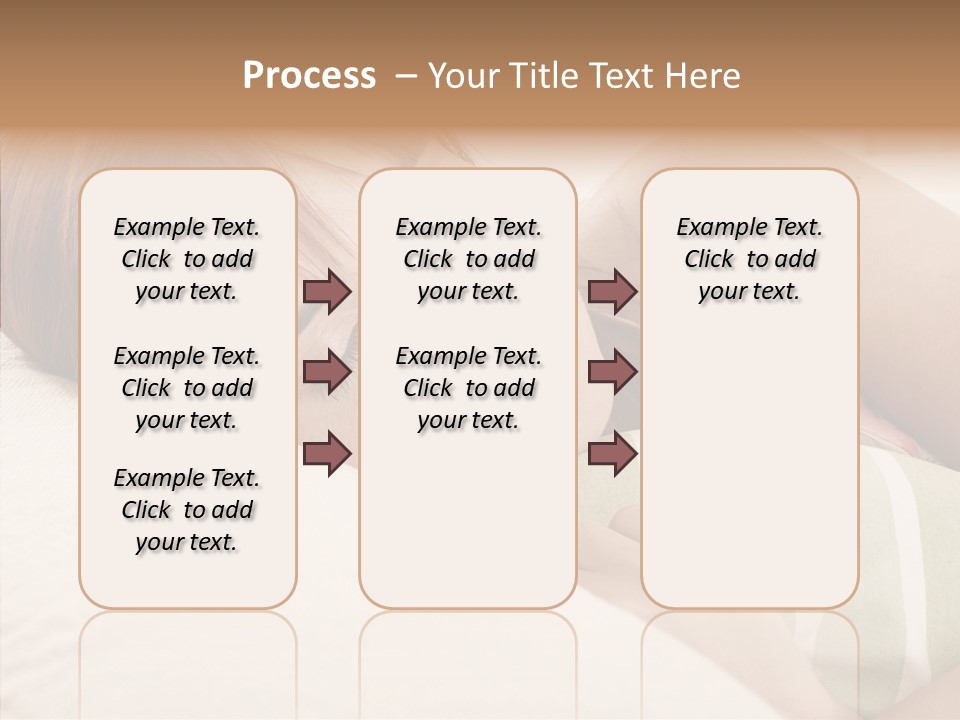 Process – Your Title Text Here

Example Text. Click to add your text.

Example Text. Click to add your text.

Example Text. Click to add your text.

Example Text. Click to add your text.

Example Text. Click to add your text.

Example Text. Click to add your text.